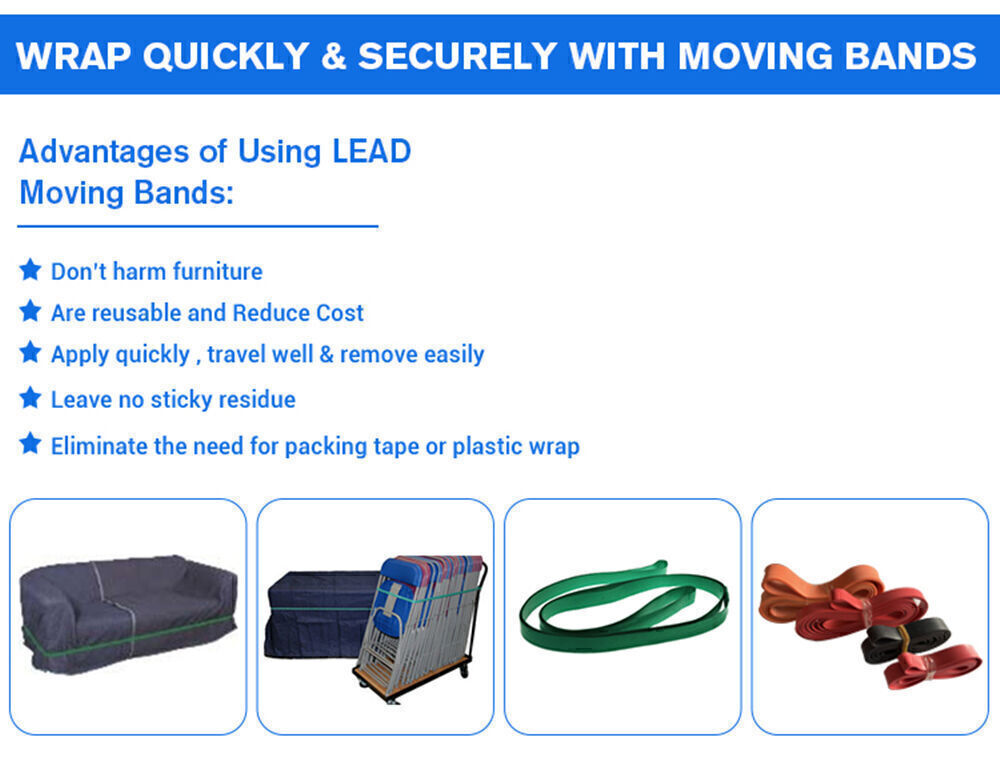 WRAP QUICKLY & SECURELY WITH MOVING BANDS

Advantages of Using LEAD Moving Bands:

Don't harm furniture
Are reusable and Reduce Cost
Apply quickly , travel well & remove easily
Leave no sticky residue
Eliminate the need for packing tape or plastic wrap